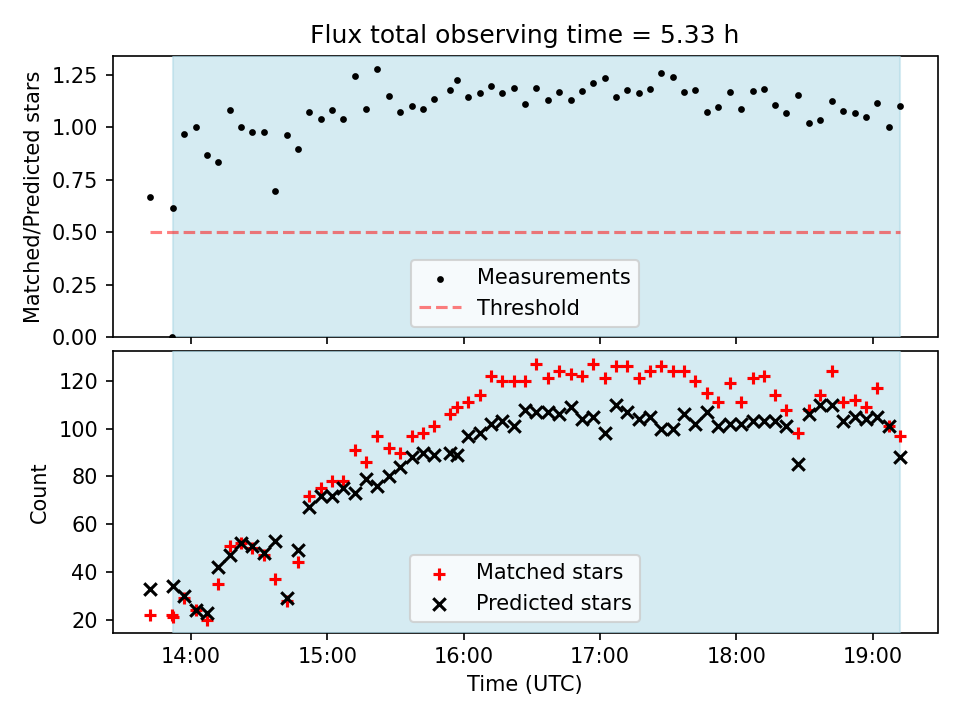 Flux total observing time = 5.33 h

Matched/Predicted stars

1.25
1.00
0.75
0.50
0.25
0.00

Measurements
Threshold

Count

120
100
80
60
40
20

Matched stars
Predicted stars

14:00
15:00
16:00
17:00
18:00
19:00

Time (UTC)